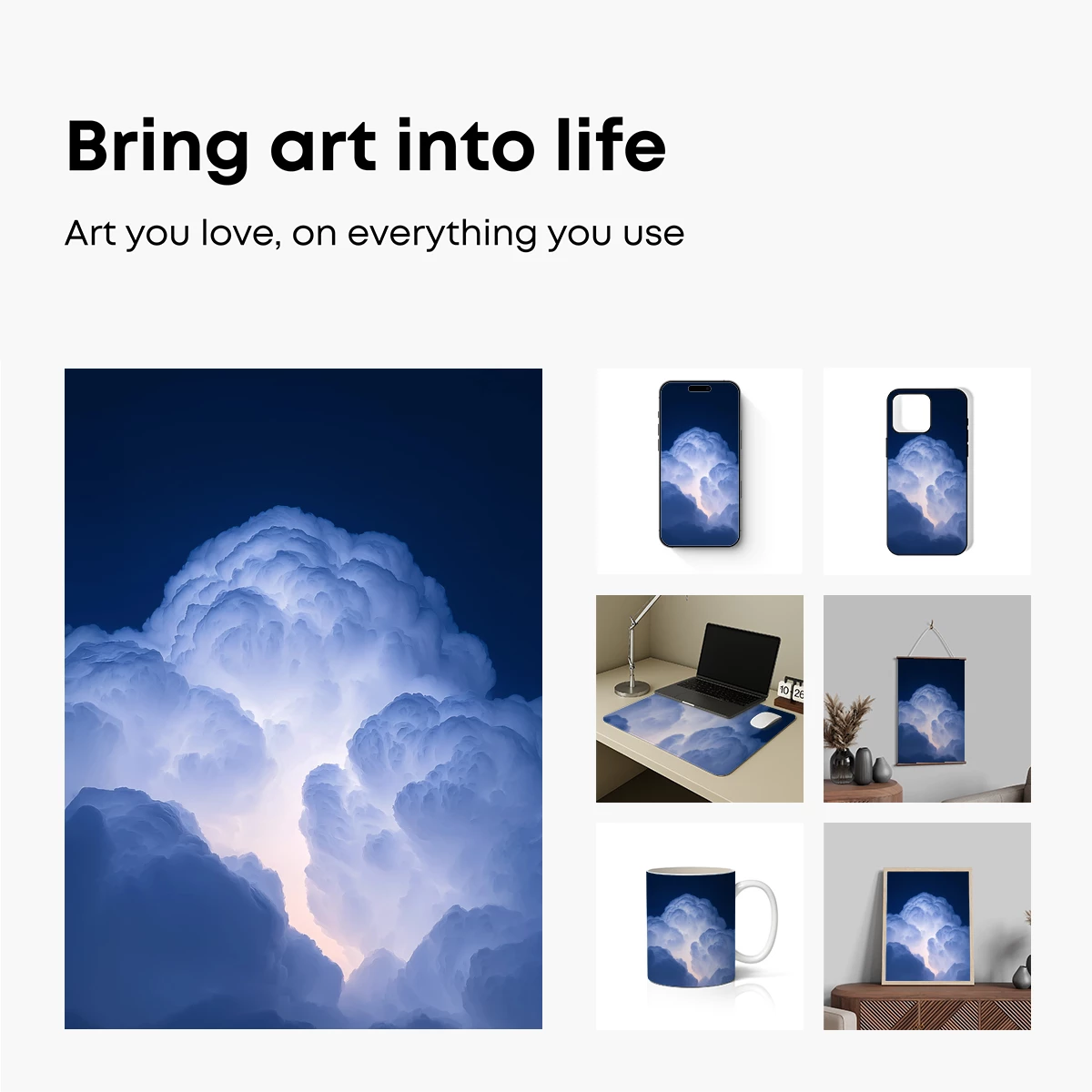 Bring art into life

Art you love, on everything you use

10 26